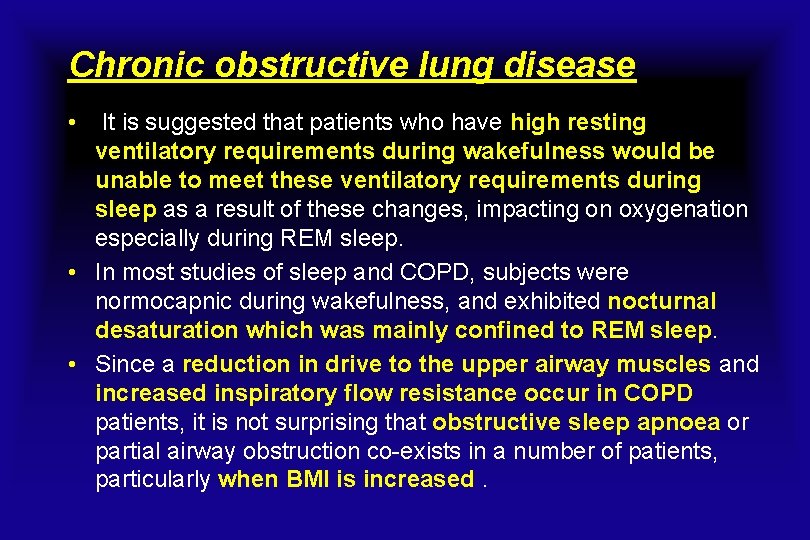 Chronic obstructive lung disease

• It is suggested that patients who have high resting ventilatory requirements during wakefulness would be unable to meet these ventilatory requirements during sleep as a result of these changes, impacting on oxygenation especially during REM sleep.

• In most studies of sleep and COPD, subjects were normocapnic during wakefulness, and exhibited nocturnal desaturation which was mainly confined to REM sleep.

• Since a reduction in drive to the upper airway muscles and increased inspiratory flow resistance occur in COPD patients, it is not surprising that obstructive sleep apnoea or partial airway obstruction co-exists in a number of patients, particularly when BMI is increased .